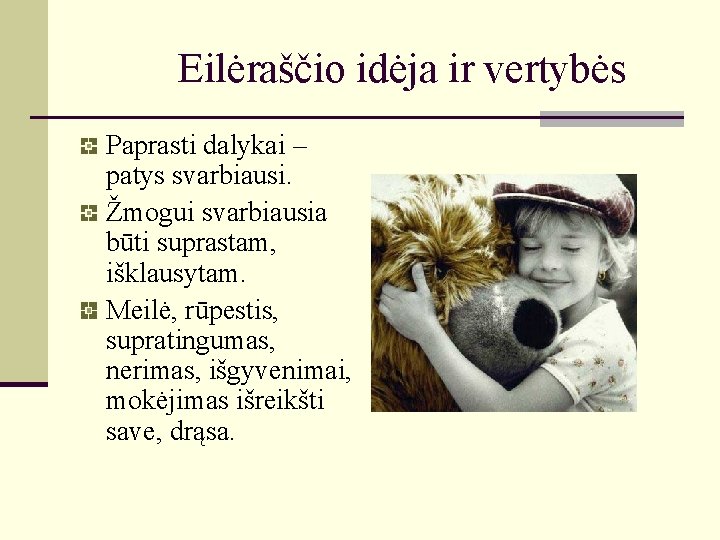 Eilėraščio idėja ir vertybės

Paprasti dalykai – patys svarbiausi.

Žmogui svarbiausia būti suprastam, išklausytam.

Meilė, rūpestis, supratingumas, nerimas, išgyvenimai, mokėjimas išreikšti save, drąsa.